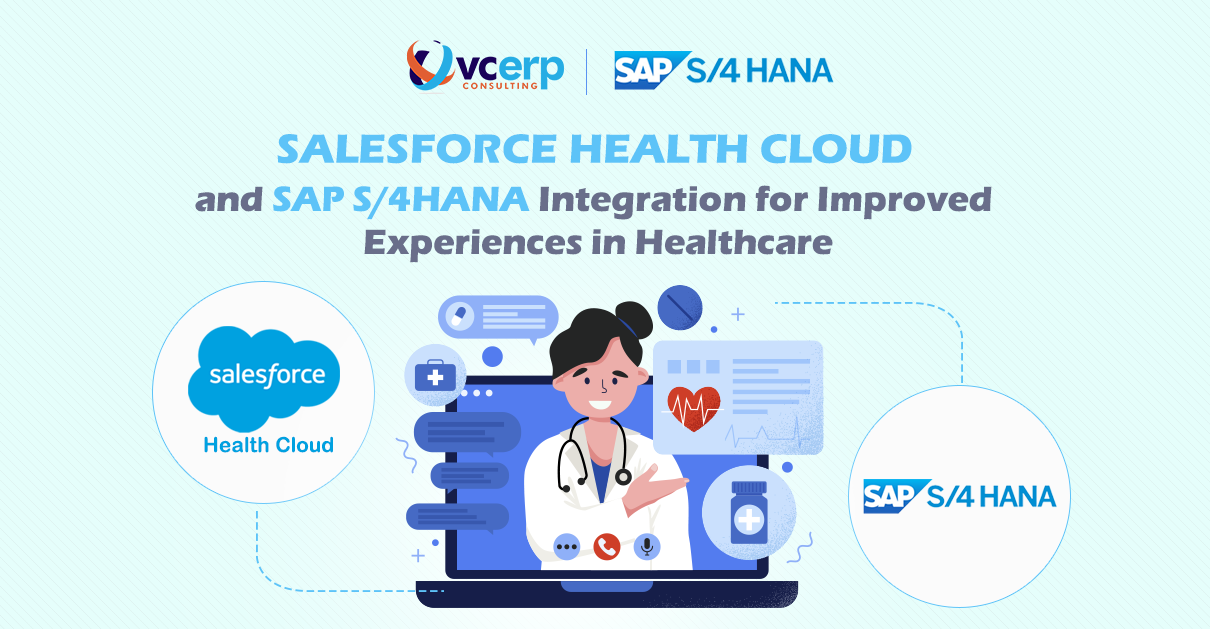 vcerp CONSULTING | SAP S/4 HANA

SALESFORCE HEALTH CLOUD and SAP S/4HANA Integration for Improved Experiences in Healthcare

salesforce
Health Cloud

SAP S/4 HANA